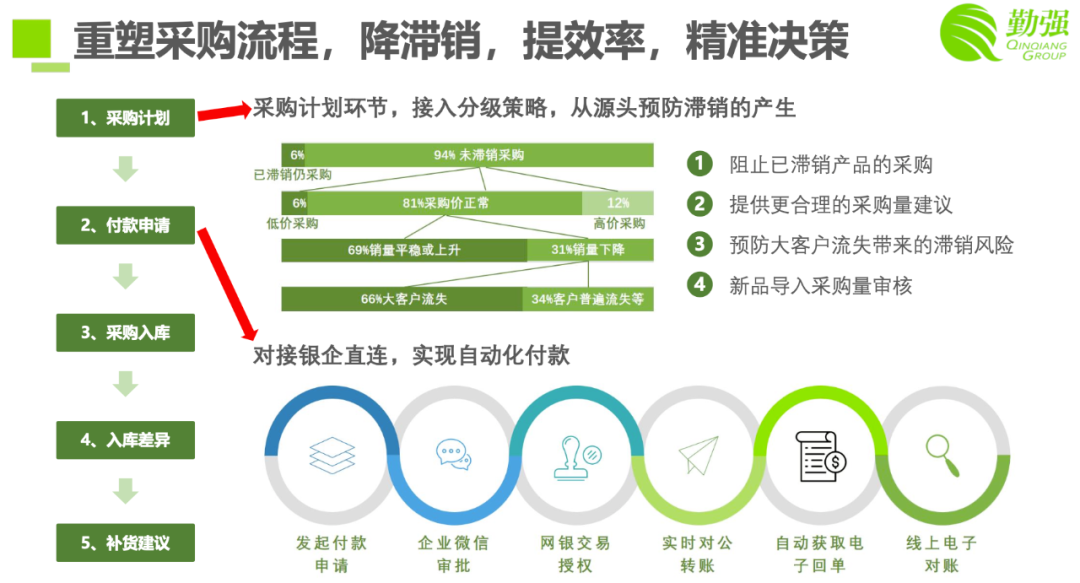 重塑采购流程，降滞销，提效率，精准决策

勤强
QINQIANG GROUP

1、采购计划

2、付款申请

3、采购入库

4、入库差异

5、补货建议

采购计划环节，接入分级策略，从源头预防滞销的产生

6% 94% 未滞销采购
已滞销仍采购
6% 81%采购价正常 12%
低价采购 高价采购
69%销量平稳或上升 31%销量下降
66%大客户流失 34%客户普遍流失等

1 阻止已滞销产品的采购
2 提供更合理的采购量建议
3 预防大客户流失带来的滞销风险
4 新品导入采购量审核

对接银企直连，实现自动化付款

发起付款申请

企业微信审批

网银交易授权

实时对公转账

自动获取电子回单

线上电子对账